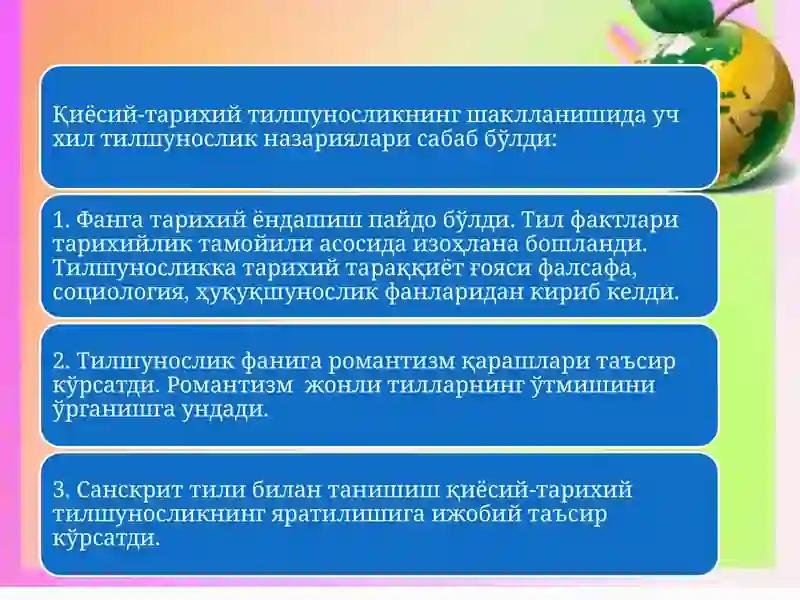 Қиёсий-тарихий тилшуносликнинг шаклланишида уч хил тилшунослик назариялари сабаб бўлди:

1. Фанга тарихий ёндашиш пайдо бўлди. Тил фактлари тарихийлик тамойили асосида изоҳлана бошланди. Тилшуносликка тарихий тараққиёт ғояси фалсафа, социология, ҳуқуқшунослик фанларидан кириб келди.

2. Тилшунослик фанига романтизм қарашлари таъсир кўрсатди. Романтизм жонли тилларнинг ўтмишини ўрганишга ундади.

3. Санскрит тили билан танишиш қиёсий-тарихий тилшуносликнинг яратилишига ижобий таъсир кўрсатди.